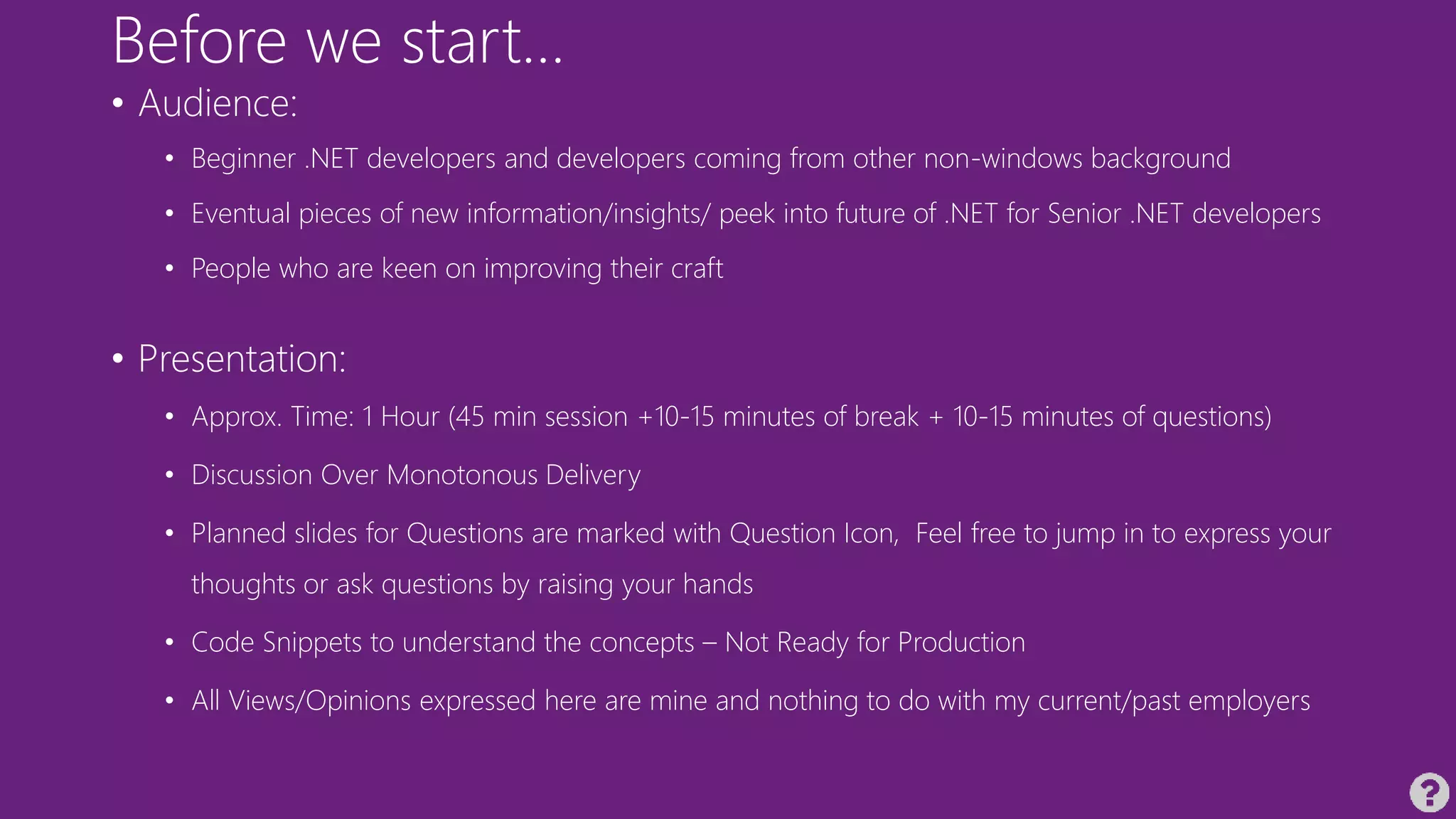 Before we start…

• Audience:

• Beginner .NET developers and developers coming from other non-windows background

• Eventual pieces of new information/insights/ peek into future of .NET for Senior .NET developers

• People who are keen on improving their craft

• Presentation:

• Approx. Time: 1 Hour (45 min session +10-15 minutes of break + 10-15 minutes of questions)

• Discussion Over Monotonous Delivery

• Planned slides for Questions are marked with Question Icon, Feel free to jump in to express your thoughts or ask questions by raising your hands

• Code Snippets to understand the concepts – Not Ready for Production

• All Views/Opinions expressed here are mine and nothing to do with my current/past employers

?